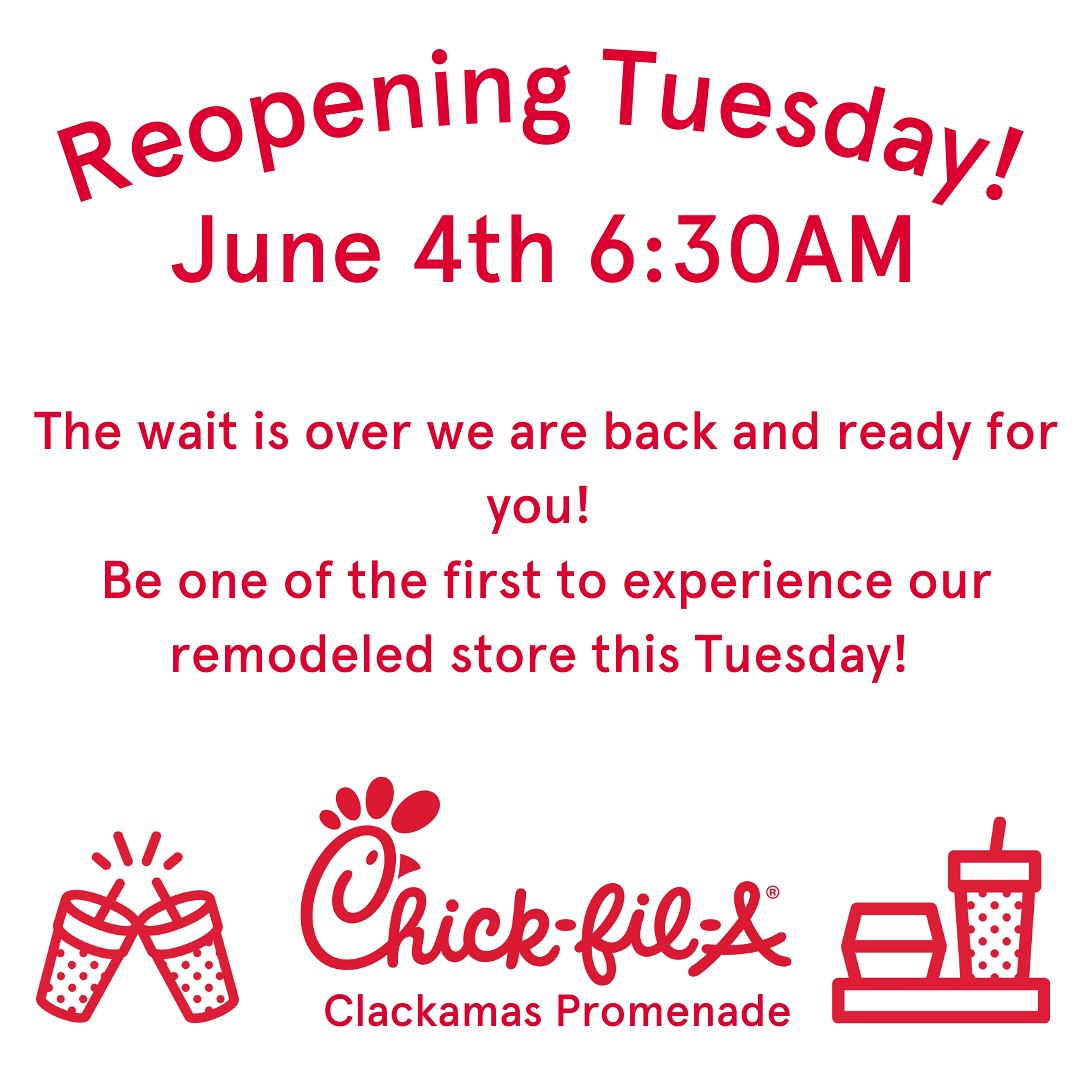 Reopening Tuesday!
June 4th 6:30AM

The wait is over we are back and ready for you!
Be one of the first to experience our remodeled store this Tuesday!

Chick-fil-A®
Clackamas Promenade